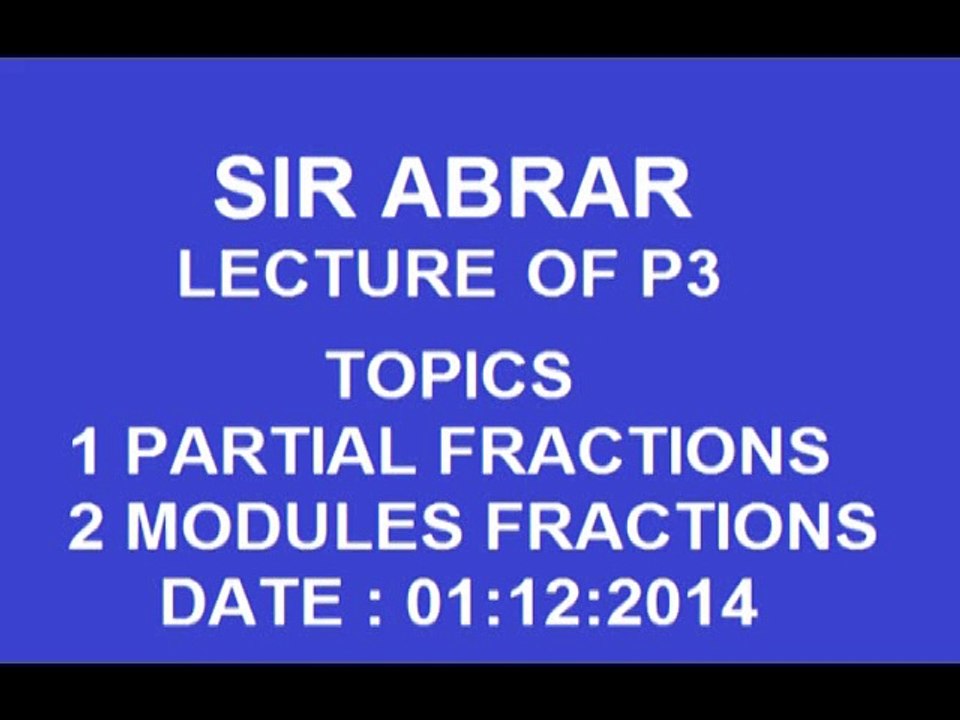 SIR ABRAR
LECTURE OF P3

TOPICS
1 PARTIAL FRACTIONS
2 MODULES FRACTIONS
DATE : 01:12:2014